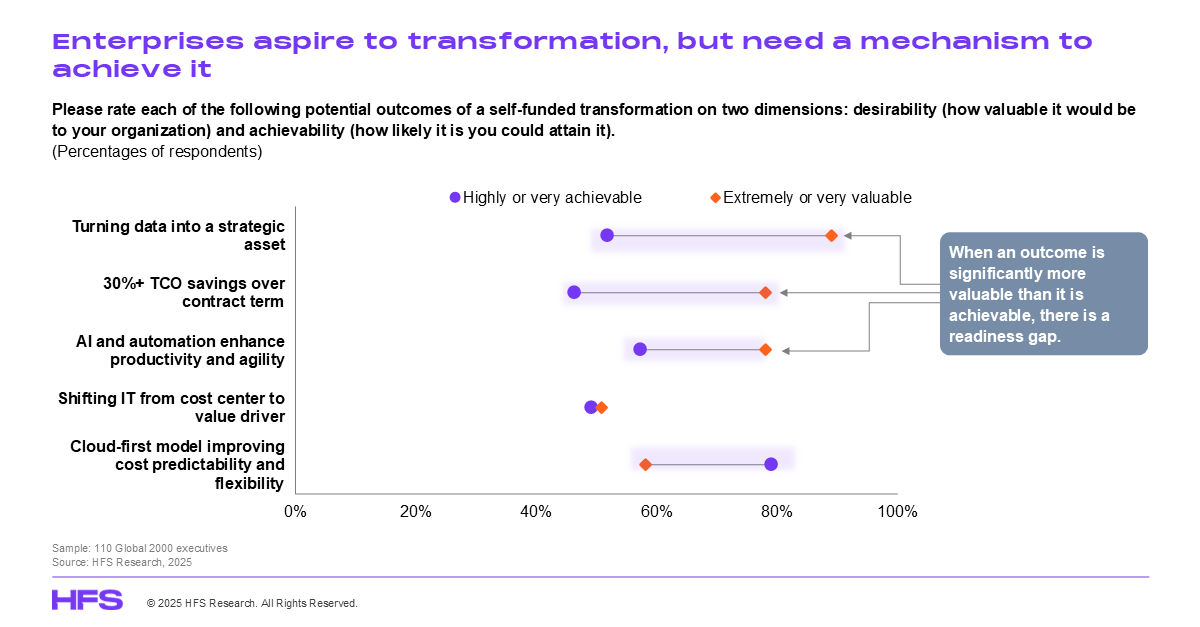 Enterprises aspire to transformation, but need a mechanism to achieve it

Please rate each of the following potential outcomes of a self-funded transformation on two dimensions: desirability (how valuable it would be to your organization) and achievability (how likely it is you could attain it).
(Percentages of respondents)

Highly or very achievable
Extremely or very valuable

Turning data into a strategic asset
30%+ TCO savings over contract term
AI and automation enhance productivity and agility
Shifting IT from cost center to value driver
Cloud-first model improving cost predictability and flexibility

When an outcome is significantly more valuable than it is achievable, there is a readiness gap.

0%
20%
40%
60%
80%
100%

Sample: 110 Global 2000 executives
Source: HFS Research, 2025

HFS
© 2025 HFS Research. All Rights Reserved.